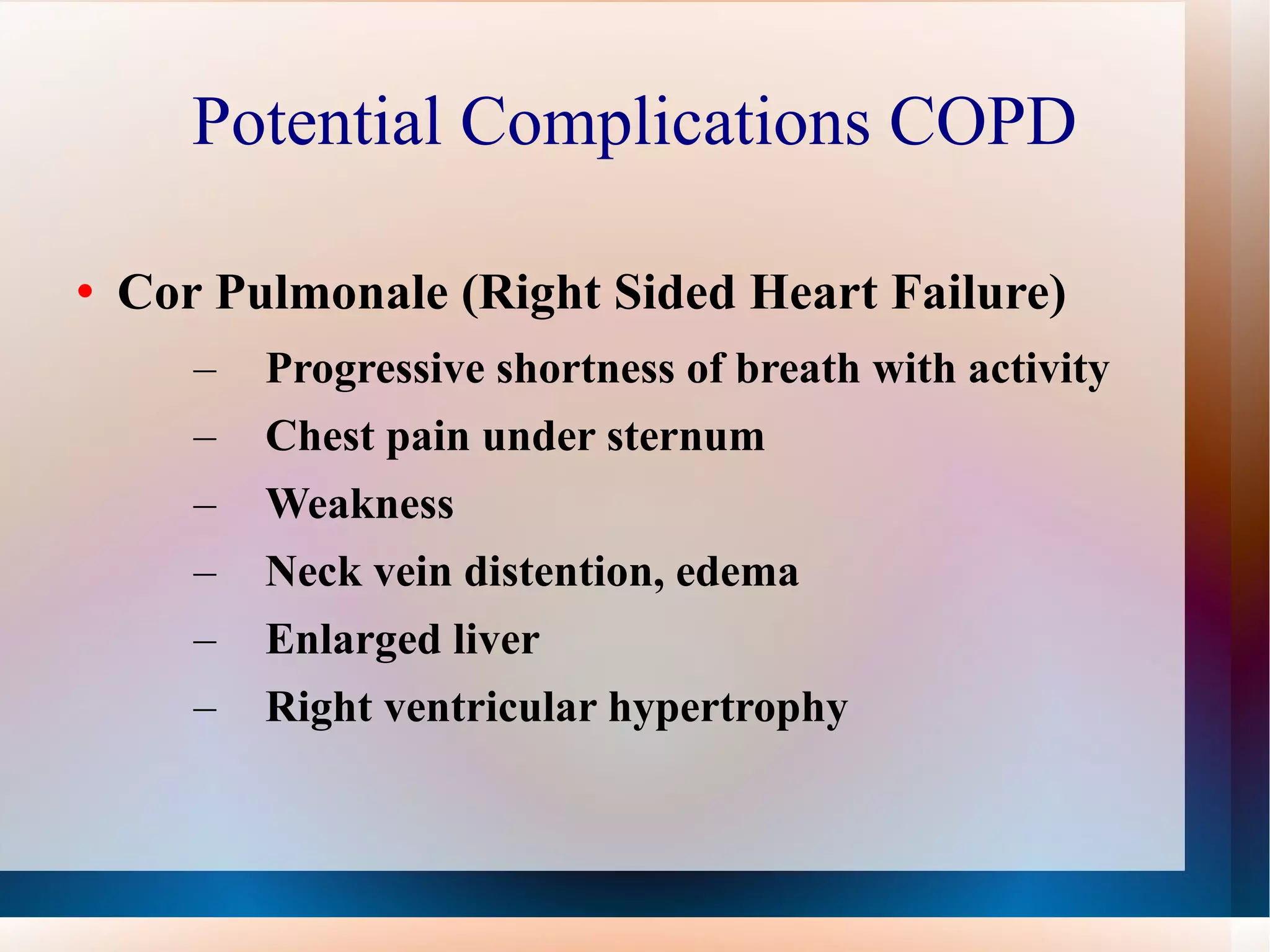 Potential Complications COPD

• Cor Pulmonale (Right Sided Heart Failure)
  – Progressive shortness of breath with activity
  – Chest pain under sternum
  – Weakness
  – Neck vein distention, edema
  – Enlarged liver
  – Right ventricular hypertrophy